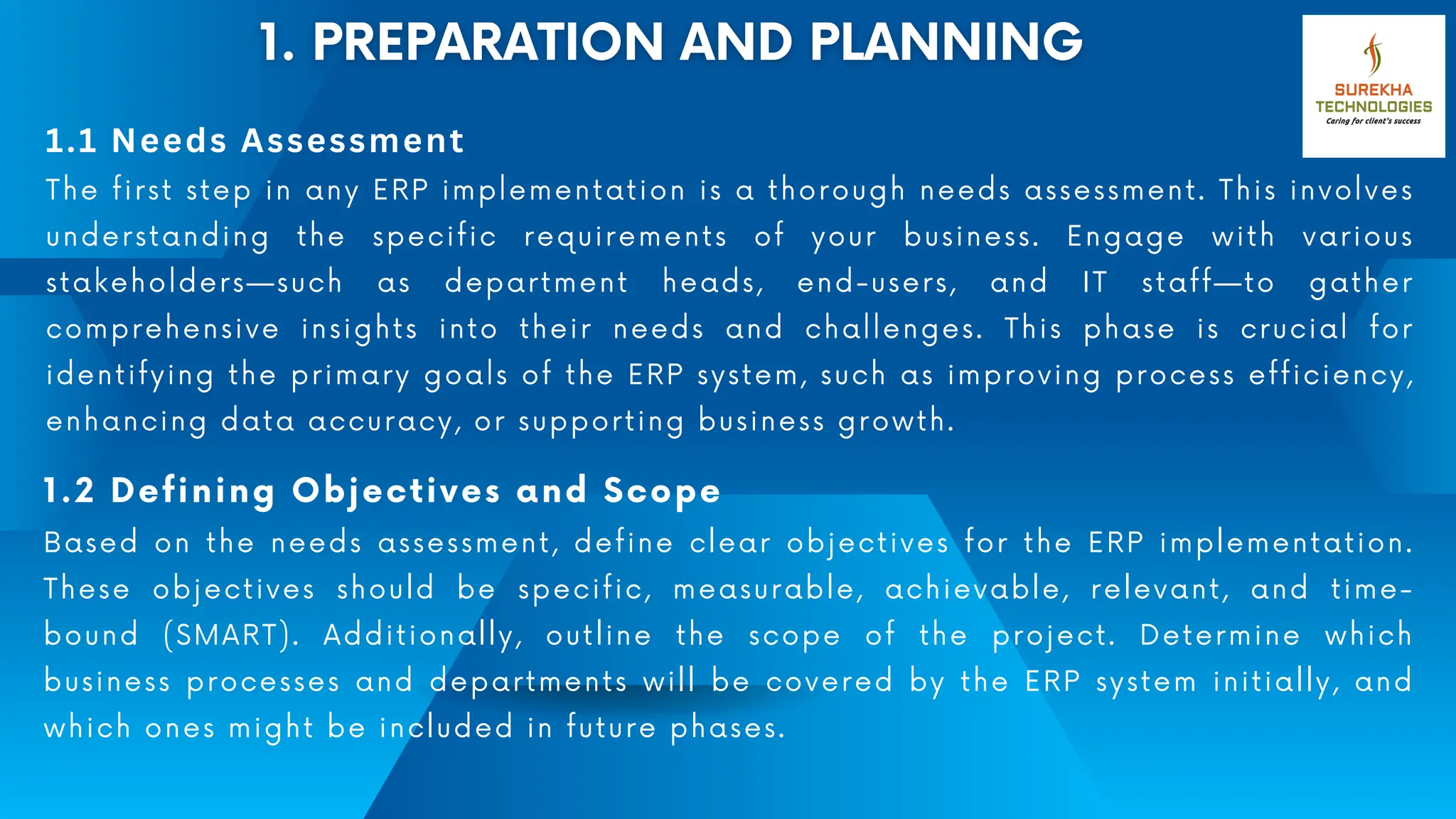 1. PREPARATION AND PLANNING

SUREKHA TECHNOLOGIES
Caring for client's success

1.1 Needs Assessment
The first step in any ERP implementation is a thorough needs assessment. This involves understanding the specific requirements of your business. Engage with various stakeholders—such as department heads, end-users, and IT staff—to gather comprehensive insights into their needs and challenges. This phase is crucial for identifying the primary goals of the ERP system, such as improving process efficiency, enhancing data accuracy, or supporting business growth.

1.2 Defining Objectives and Scope
Based on the needs assessment, define clear objectives for the ERP implementation. These objectives should be specific, measurable, achievable, relevant, and time-bound (SMART). Additionally, outline the scope of the project. Determine which business processes and departments will be covered by the ERP system initially, and which ones might be included in future phases.